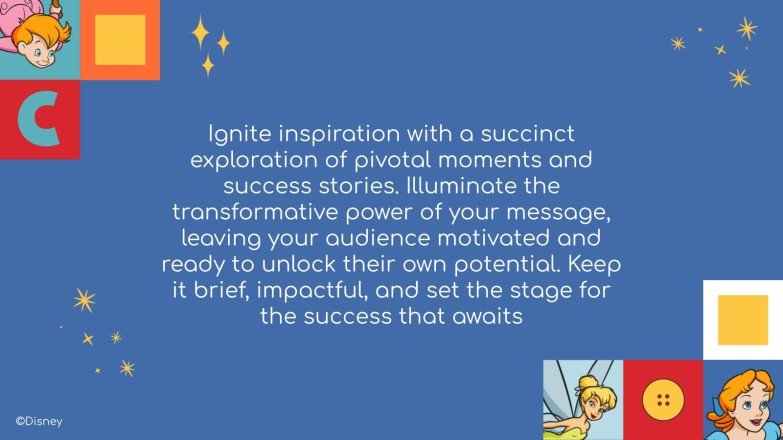 C

Ignite inspiration with a succinct exploration of pivotal moments and success stories. Illuminate the transformative power of your message, leaving your audience motivated and ready to unlock their own potential. Keep it brief, impactful, and set the stage for the success that awaits

©Disney